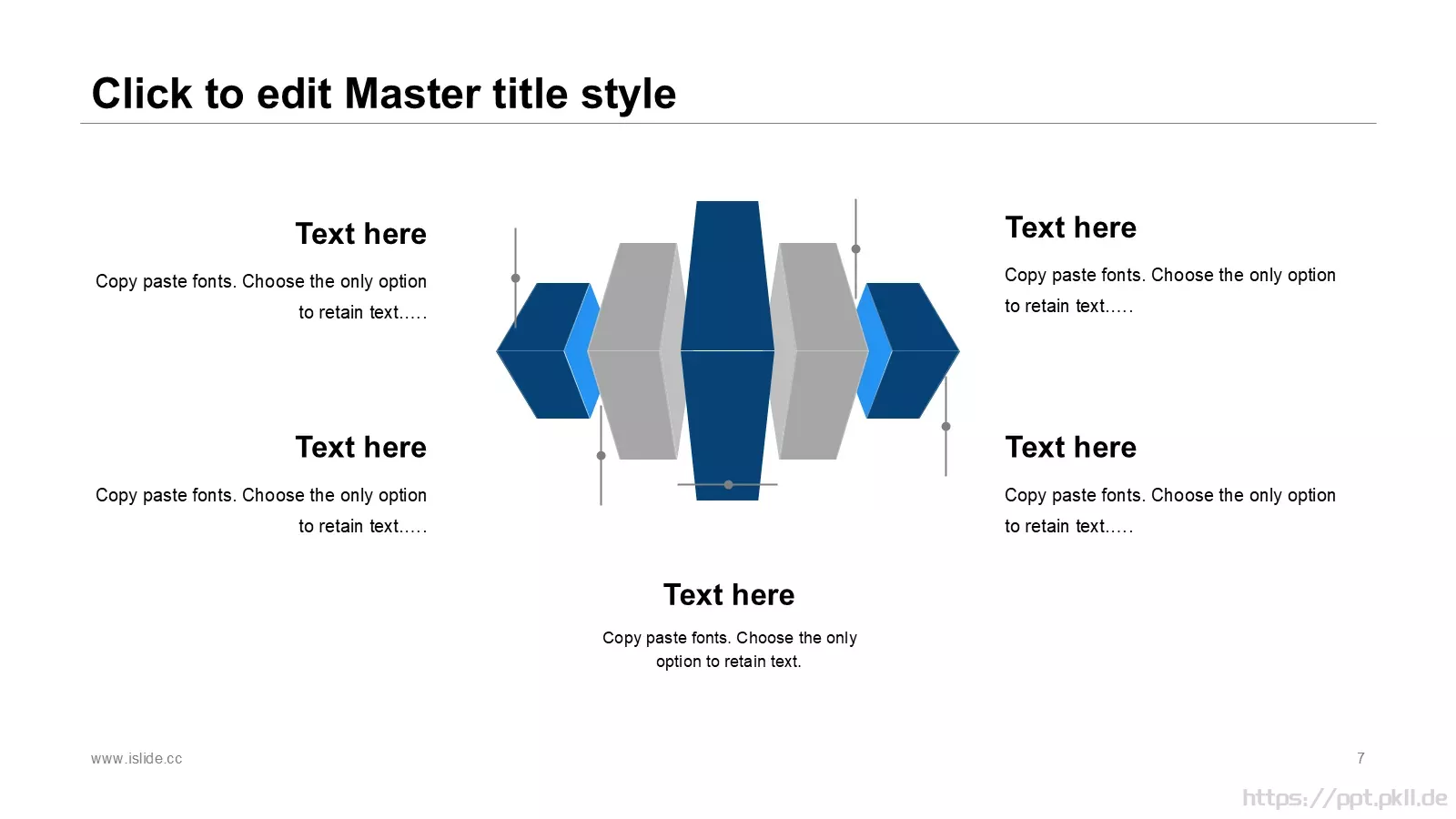 Click to edit Master title style

Text here

Copy paste fonts. Choose the only option to retain text.....

Text here

Copy paste fonts. Choose the only option to retain text.....

Text here

Copy paste fonts. Choose the only option to retain text.....

Text here

Copy paste fonts. Choose the only option to retain text.....

Text here

Copy paste fonts. Choose the only option to retain text.

www.islide.cc

7

https://ppt.pkll.de